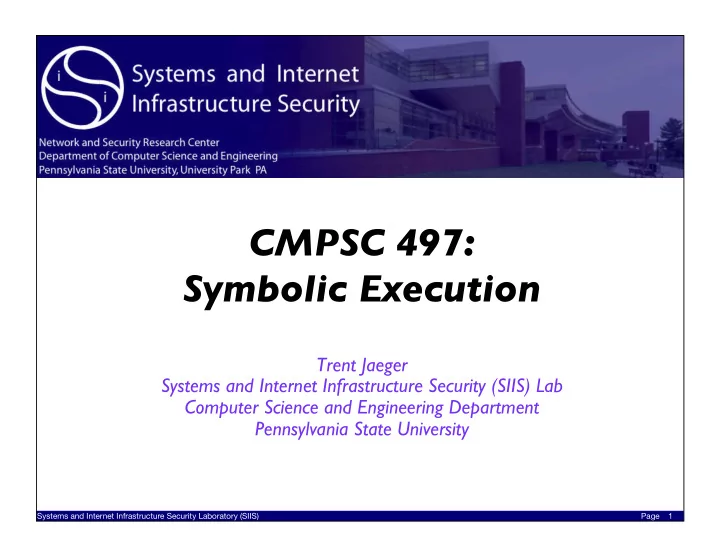 i
i
Systems and Internet Infrastructure Security

Network and Security Research Center
Department of Computer Science and Engineering
Pennsylvania State University, University Park PA

CMPSC 497: Symbolic Execution

Trent Jaeger
Systems and Internet Infrastructure Security (SIIS) Lab
Computer Science and Engineering Department
Pennsylvania State University

Systems and Internet Infrastructure Security Laboratory (SIIS)

Page 1